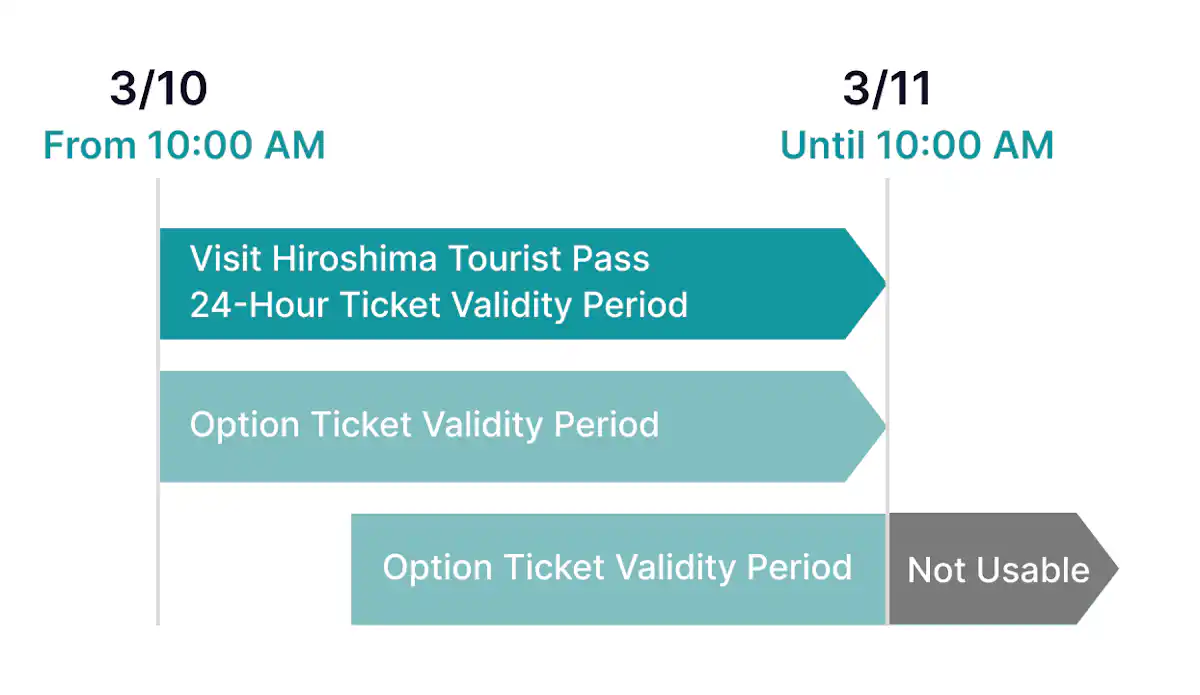 3/10
From 10:00 AM

3/11
Until 10:00 AM

Visit Hiroshima Tourist Pass
24-Hour Ticket Validity Period

Option Ticket Validity Period

Option Ticket Validity Period

Not Usable